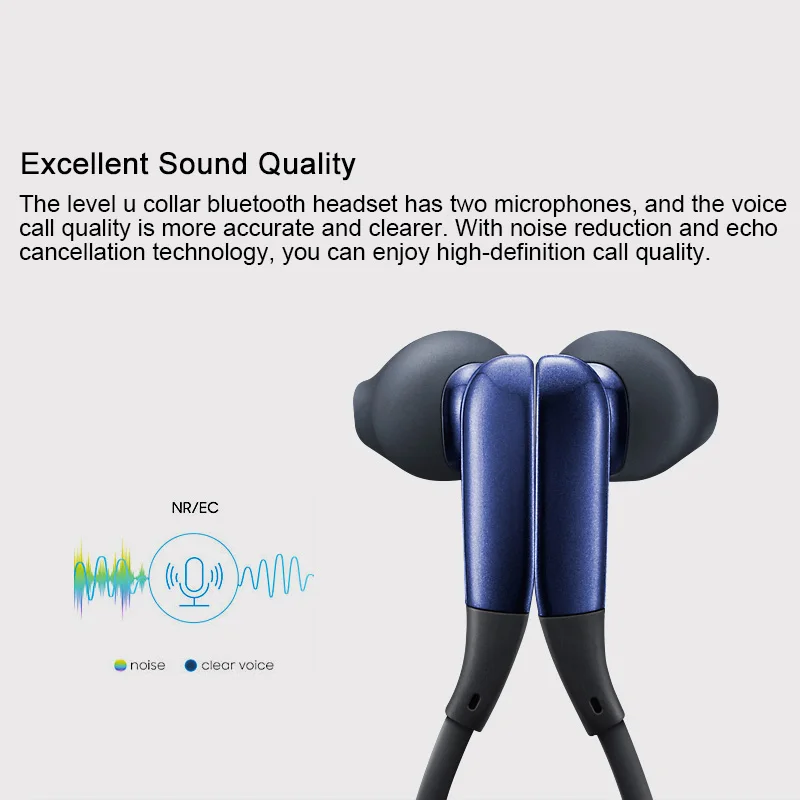 Excellent Sound Quality

The level u collar bluetooth headset has two microphones, and the voice call quality is more accurate and clearer. With noise reduction and echo cancellation technology, you can enjoy high-definition call quality.

NR/EC

noise clear voice